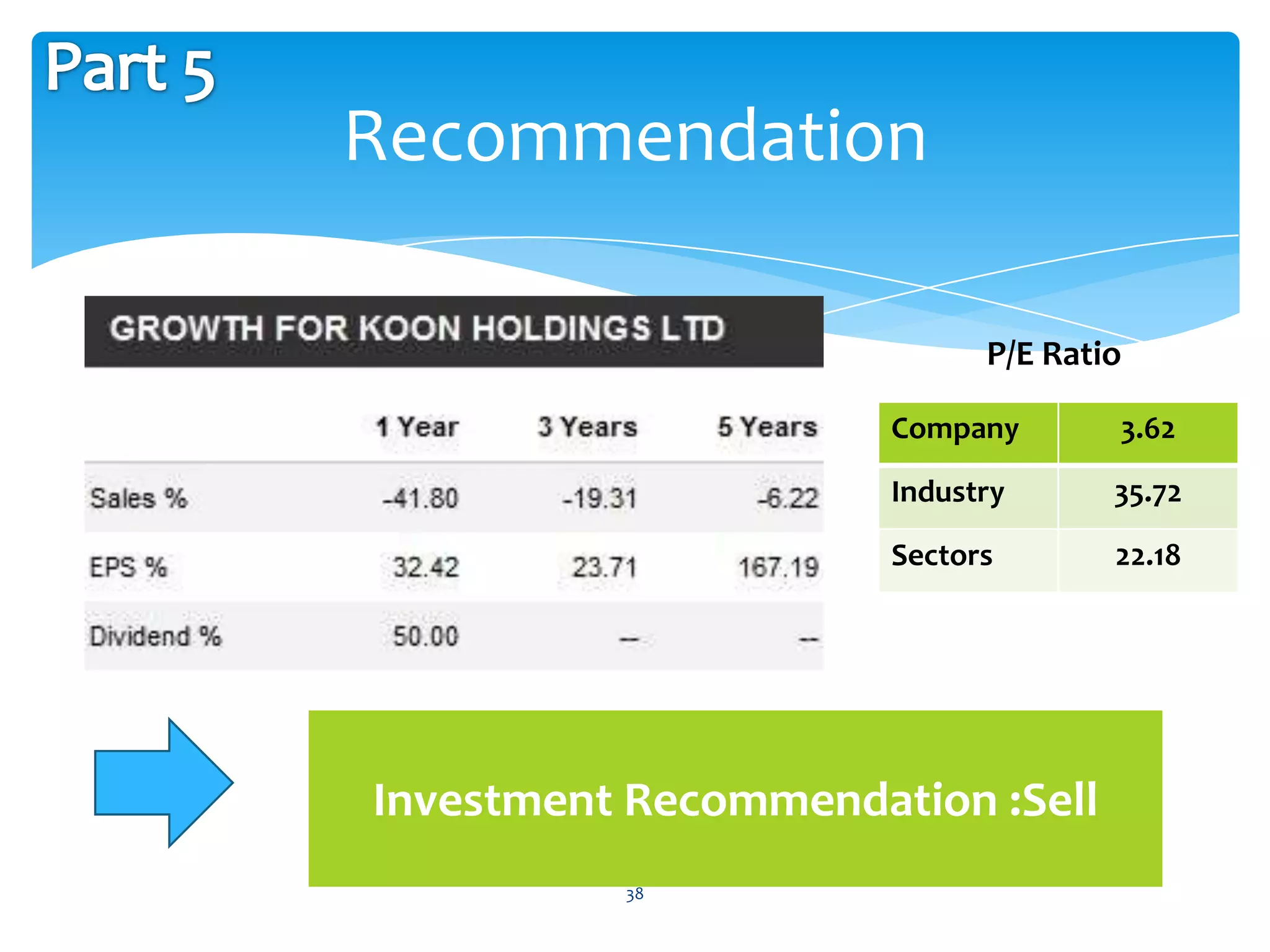 Part 5

Recommendation

GROWTH FOR KOON HOLDINGS LTD

| | 1 Year | 3 Years | 5 Years |
|---|---|---|---|
| Sales % | -41.80 | -19.31 | -6.22 |
| EPS % | 32.42 | 23.71 | 167.19 |
| Dividend % | 50.00 | -- | -- |

P/E Ratio

| Company | 3.62 |
|---|---|
| Industry | 35.72 |
| Sectors | 22.18 |

Investment Recommendation :Sell

38